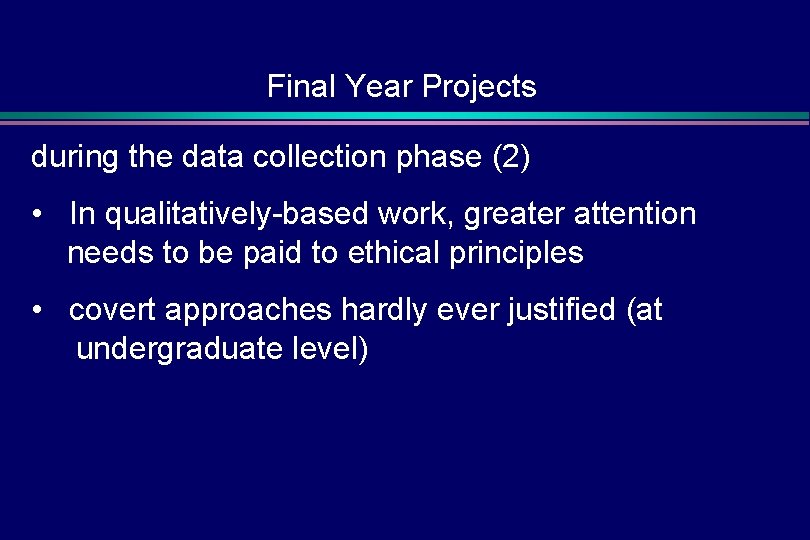 Final Year Projects

during the data collection phase (2)

• In qualitatively-based work, greater attention needs to be paid to ethical principles

• covert approaches hardly ever justified (at undergraduate level)